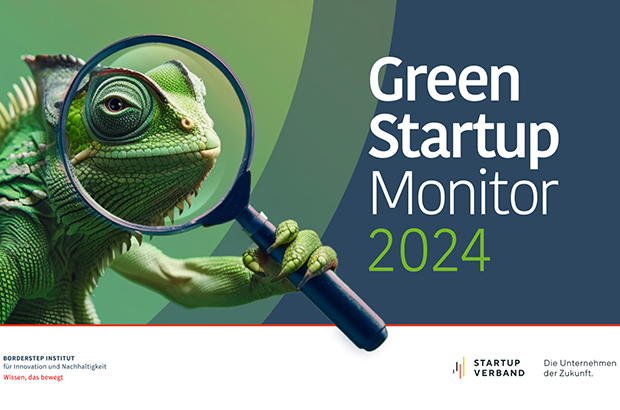 Green Startup Monitor 2024

BORDERSTEP INSTITUT
für Innovation und Nachhaltigkeit
Wissen, das bewegt

STARTUP VERBAND

Die Unternehmen der Zukunft.